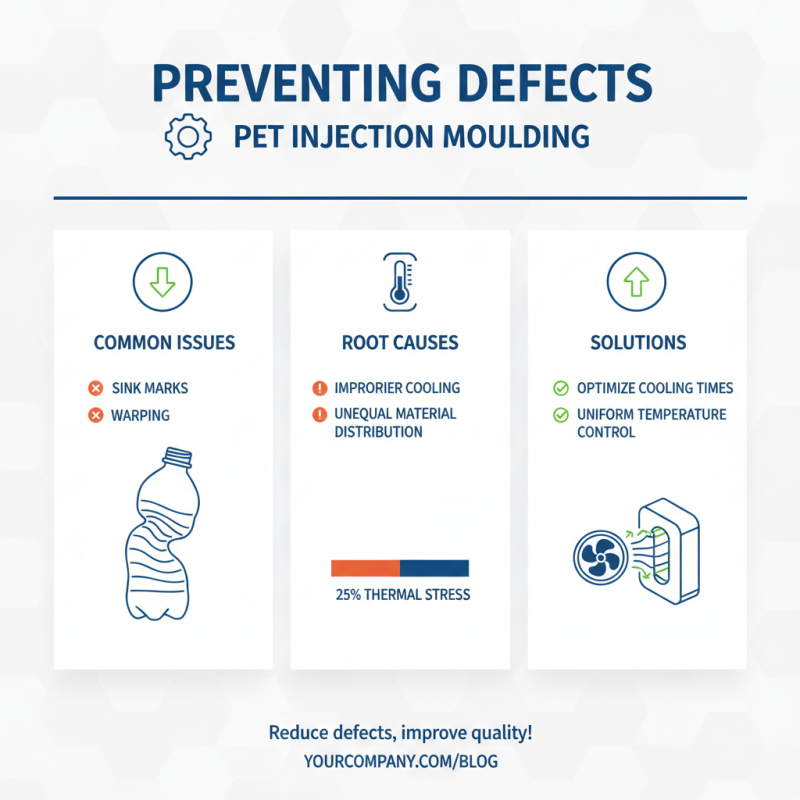 PREVENTING DEFECTS

PET INJECTION MOULDING

COMMON ISSUES

SINK MARKS

WARPING

ROOT CAUSES

IMPRORIER COOLING

UNEQUAL MATERIAL DISTRIBUTION

25% THERMAL STRESS

SOLUTIONS

OPTIMIZE COOLING TIMES

UNIFORM TEMPERATURE CONTROL

Reduce defects, improve quality!

YOURCOMPANY.COM/BLOG